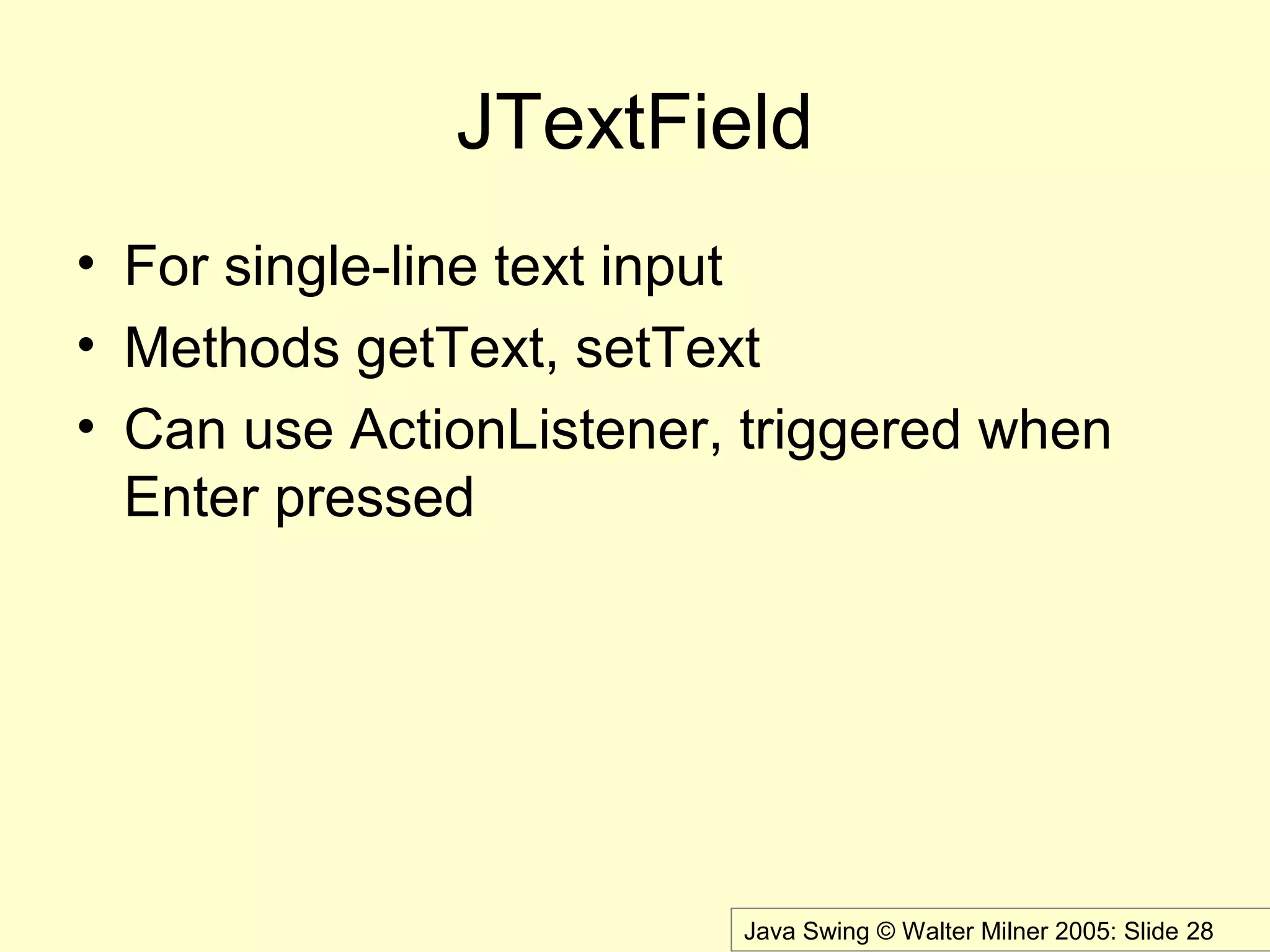 JTextField

• For single-line text input
• Methods getText, setText
• Can use ActionListener, triggered when Enter pressed

Java Swing © Walter Milner 2005: Slide 28